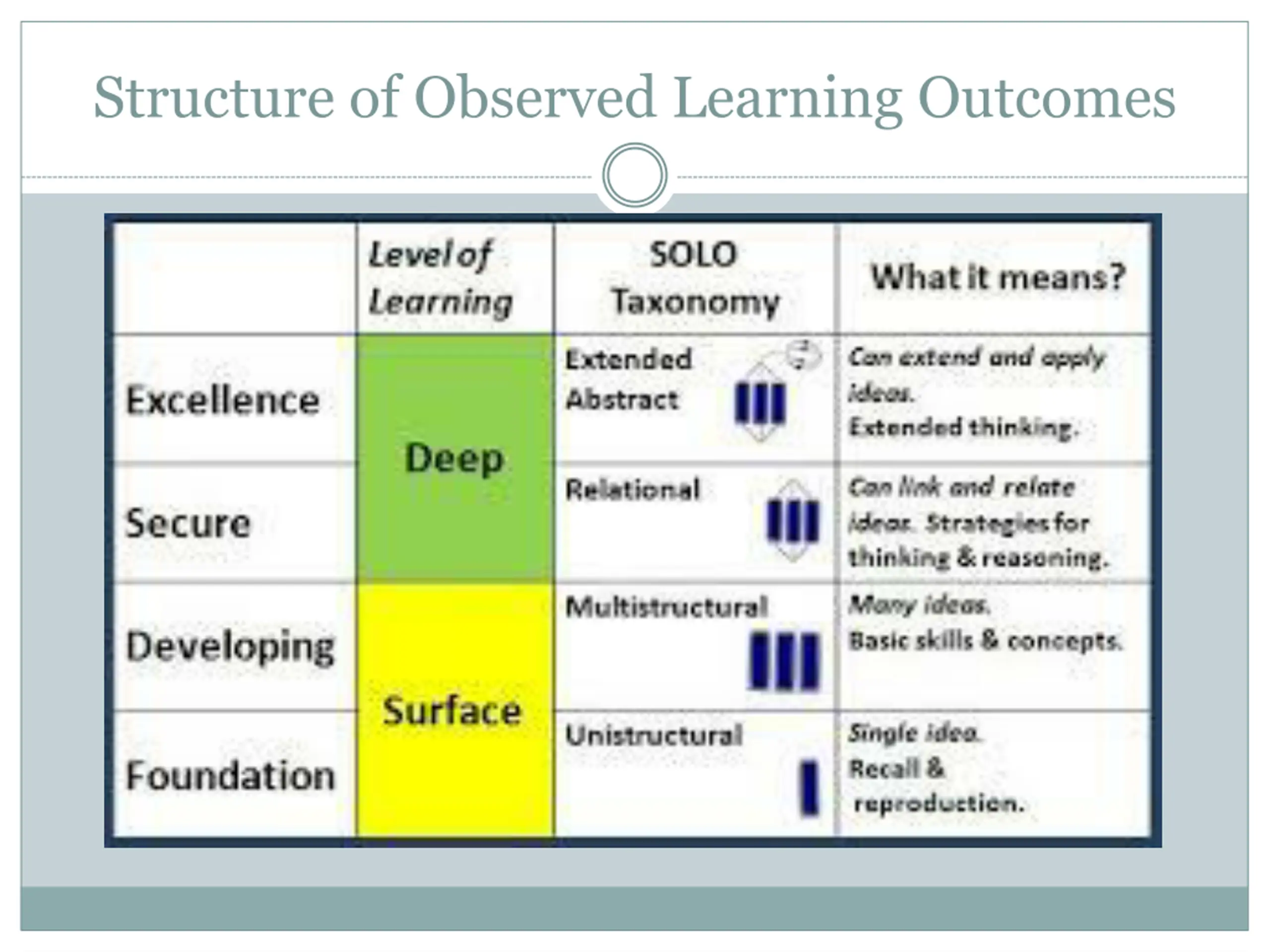 Structure of Observed Learning Outcomes

|  | Level of Learning | SOLO Taxonomy | What it means? |
|---|---|---|---|
| Excellence | Deep | Extended Abstract | Can extend and apply ideas. Extended thinking. |
| Secure | Deep | Relational | Can link and relate ideas. Strategies for thinking & reasoning. |
| Developing | Surface | Multistructural | Many ideas. Basic skills & concepts. |
| Foundation | Surface | Unistructural | Single idea. Recall & reproduction. |